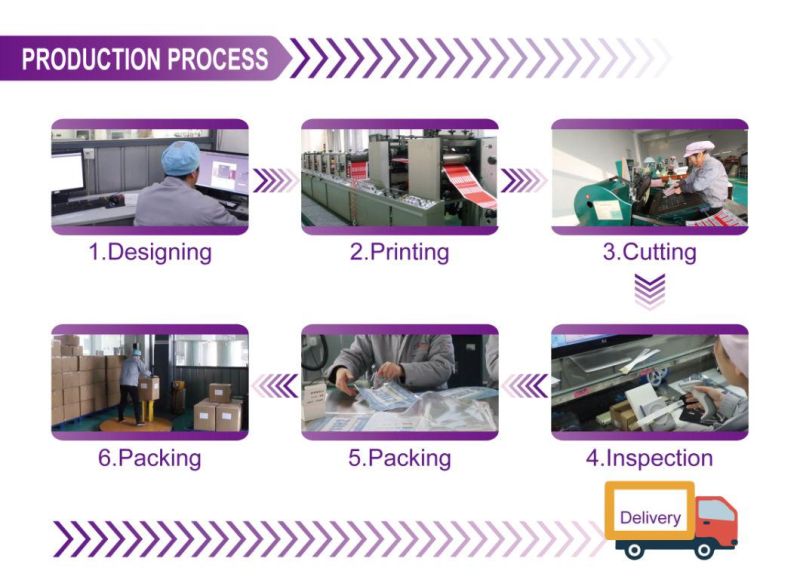 PRODUCTION PROCESS

1.Designing

2.Printing

3.Cutting

4.Inspection

5.Packing

6.Packing

Delivery